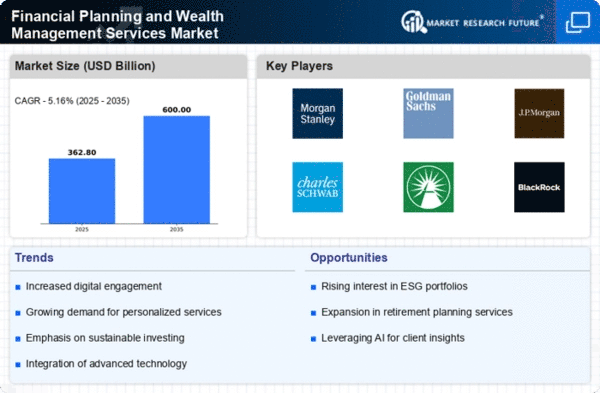 Financial Planning and Wealth Management Services Market

MARKET RESEARCH FUTURE®

Market Size (USD Billion)

CAGR - 5.16% (2025 - 2035)

362.80

600.00

2025

2035

Key Players

Morgan Stanley

Goldman Sachs

J.P.Morgan

charles SCHWAB

BlackRock

Trends

Increased digital engagement

Growing demand for personalized services

Emphasis on sustainable investing

Integration of advanced technology

Opportunities

Rising interest in ESG portfolios

Expansion in retirement planning services

Leveraging AI for client insights